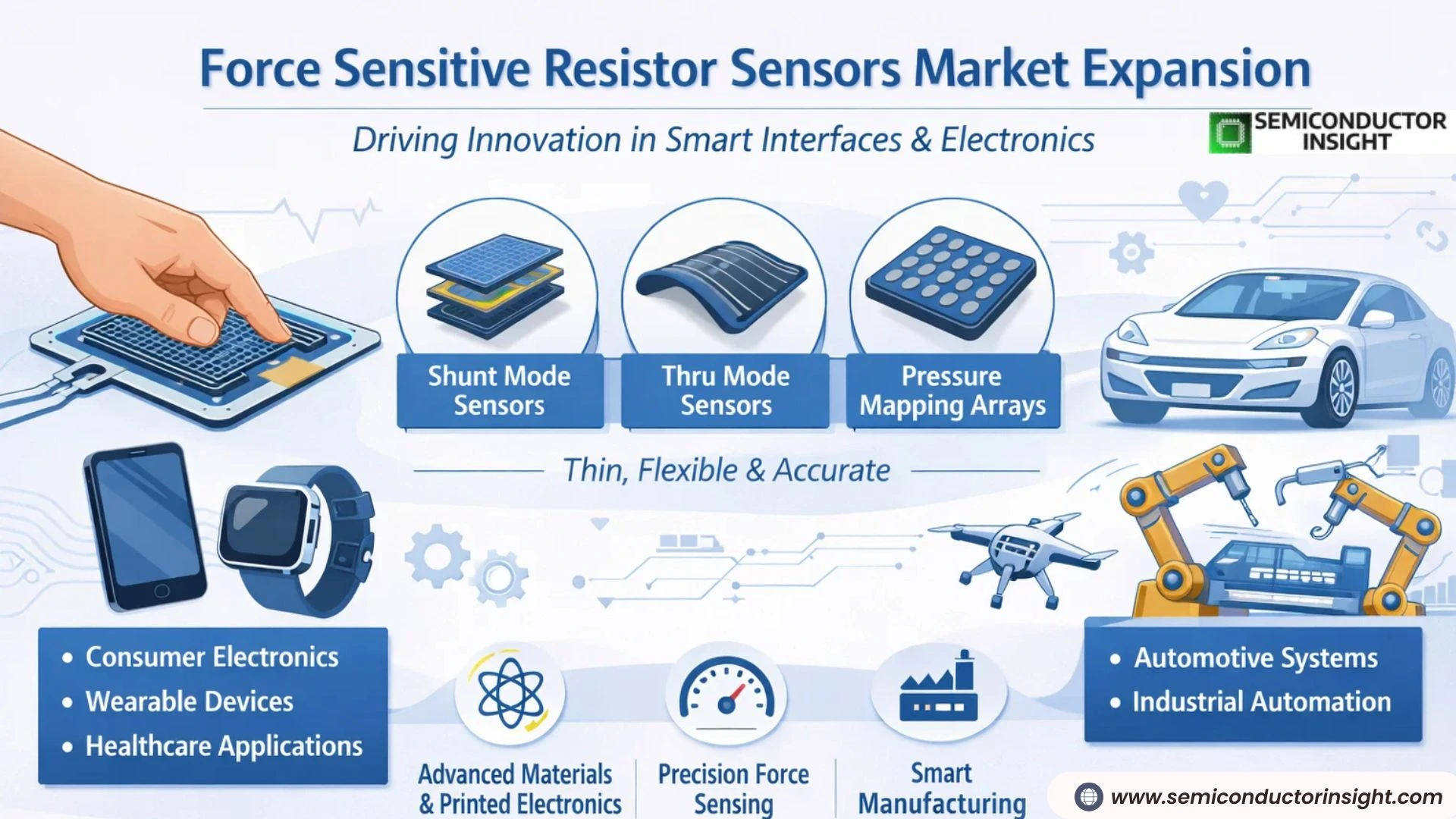 Force Sensitive Resistor Sensors Market Expansion

Driving Innovation in Smart Interfaces & Electronics

SEMICONDUCTOR INSIGHT

Shunt Mode Sensors

Thru Mode Sensors

Pressure Mapping Arrays

Thin, Flexible & Accurate

• Consumer Electronics
• Wearable Devices
• Healthcare Applications

Advanced Materials & Printed Electronics

Precision Force Sensing

Smart Manufacturing

• Automotive Systems
• Industrial Automation

www.semiconductorinsight.com